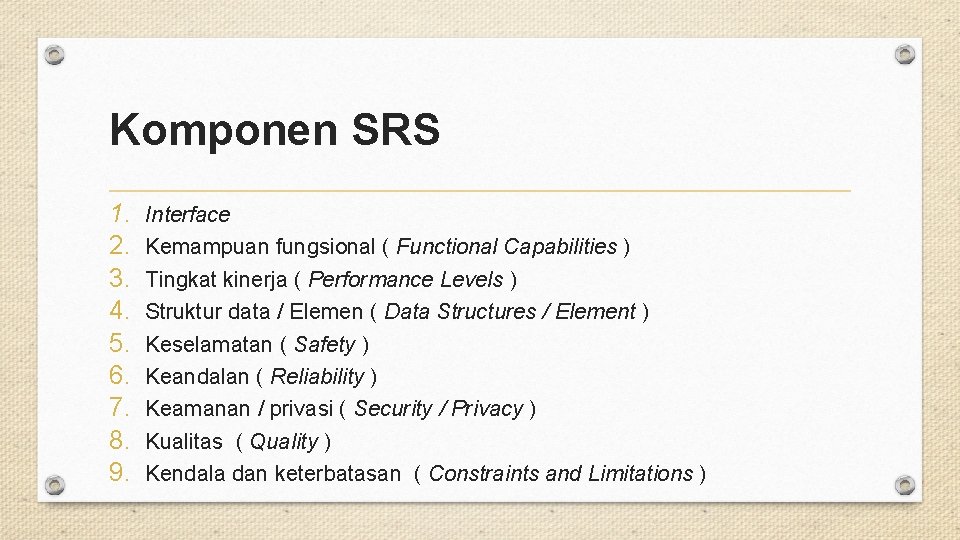 Komponen SRS

1. Interface
2. Kemampuan fungsional ( Functional Capabilities )
3. Tingkat kinerja ( Performance Levels )
4. Struktur data / Elemen ( Data Structures / Element )
5. Keselamatan ( Safety )
6. Keandalan ( Reliability )
7. Keamanan / privasi ( Security / Privacy )
8. Kualitas ( Quality )
9. Kendala dan keterbatasan ( Constraints and Limitations )